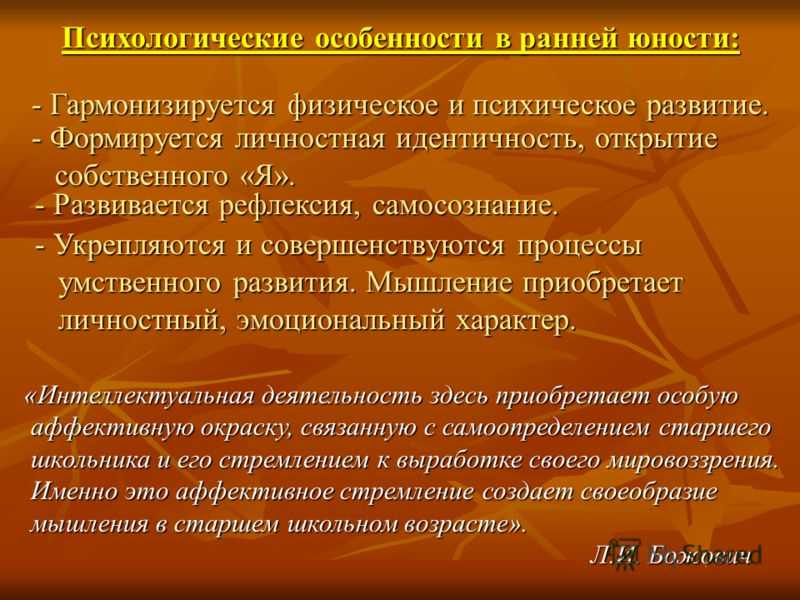 Психологические особенности в ранней юности:

- Гармонизируется физическое и психическое развитие.
- Формируется личностная идентичность, открытие собственного «Я».
- Развивается рефлексия, самосознание.
- Укрепляются и совершенствуются процессы умственного развития. Мышление приобретает личностный, эмоциональный характер.

«Интеллектуальная деятельность здесь приобретает особую аффективную окраску, связанную с самоопределением старшего школьника и его стремлением к выработке своего мировоззрения. Именно это аффективное стремление создает своеобразие мышления в старшем школьном возрасте».

Л.И. Божович